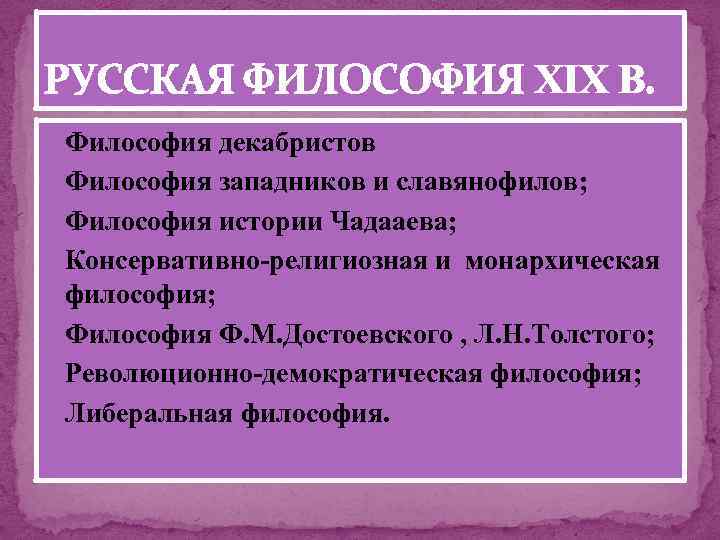 РУССКАЯ ФИЛОСОФИЯ XIX В.

Философия декабристов

Философия западников и славянофилов;

Философия истории Чадааева;

Консервативно-религиозная и монархическая философия;

Философия Ф.М.Достоевского , Л.Н.Толстого;

Революционно-демократическая философия;

Либеральная философия.